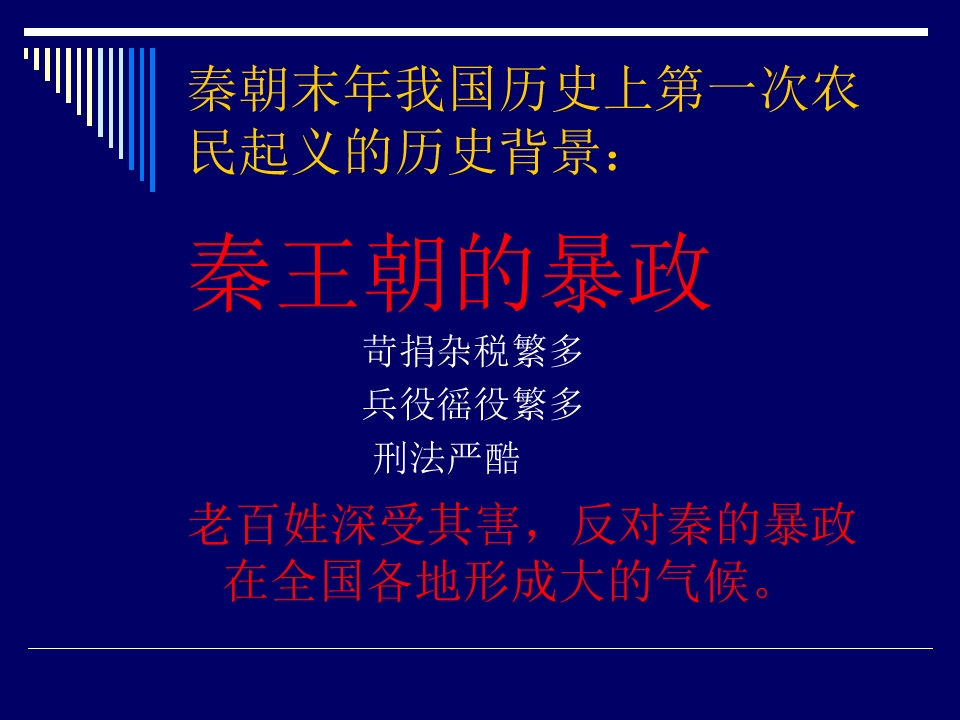 秦朝末年我国历史上第一次农民起义的历史背景：

秦王朝的暴政

苛捐杂税繁多
兵役徭役繁多
刑法严酷

老百姓深受其害，反对秦的暴政在全国各地形成大的气候。